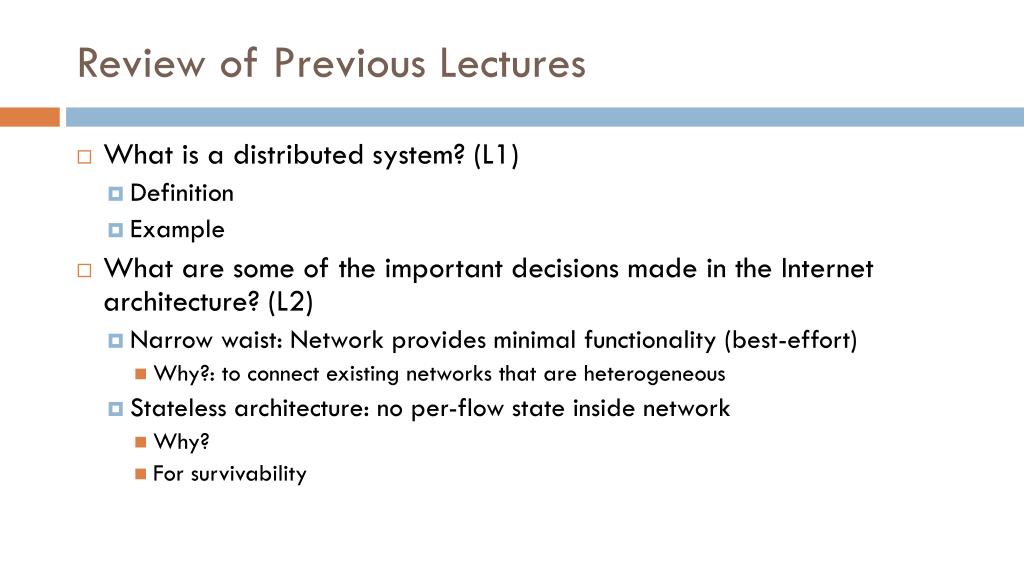 Review of Previous Lectures

What is a distributed system? (L1)

Definition

Example

What are some of the important decisions made in the Internet architecture? (L2)

Narrow waist: Network provides minimal functionality (best-effort)

Why?: to connect existing networks that are heterogeneous

Stateless architecture: no per-flow state inside network

Why?

For survivability